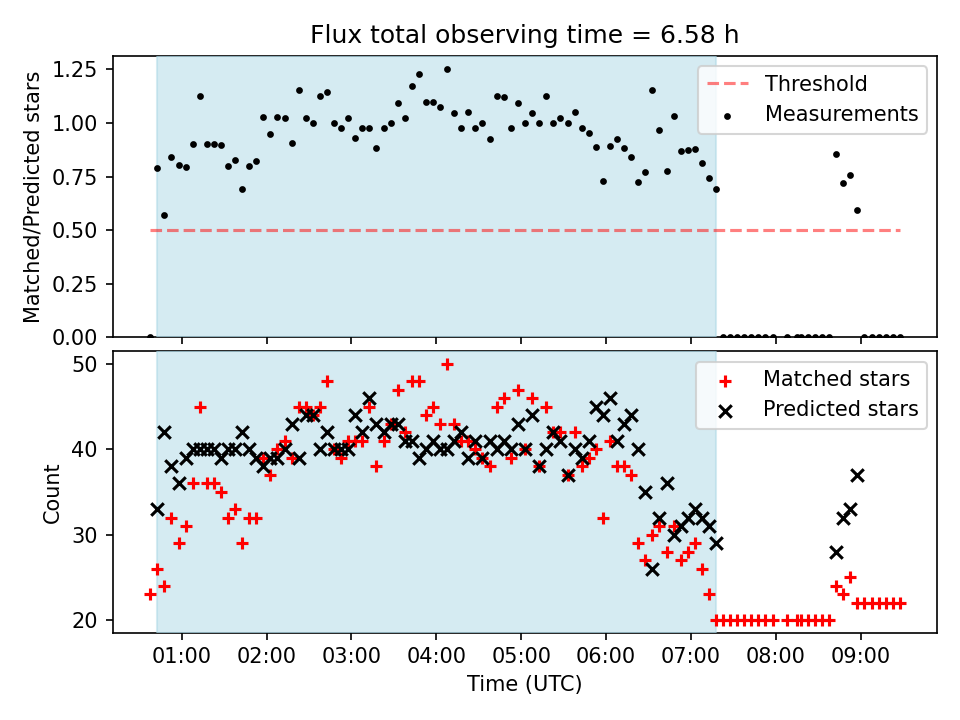 Flux total observing time = 6.58 h

Matched/Predicted stars

1.25
1.00
0.75
0.50
0.25
0.00

Threshold
Measurements

Count

50
40
30
20

Matched stars
Predicted stars

01:00
02:00
03:00
04:00
05:00
06:00
07:00
08:00
09:00

Time (UTC)